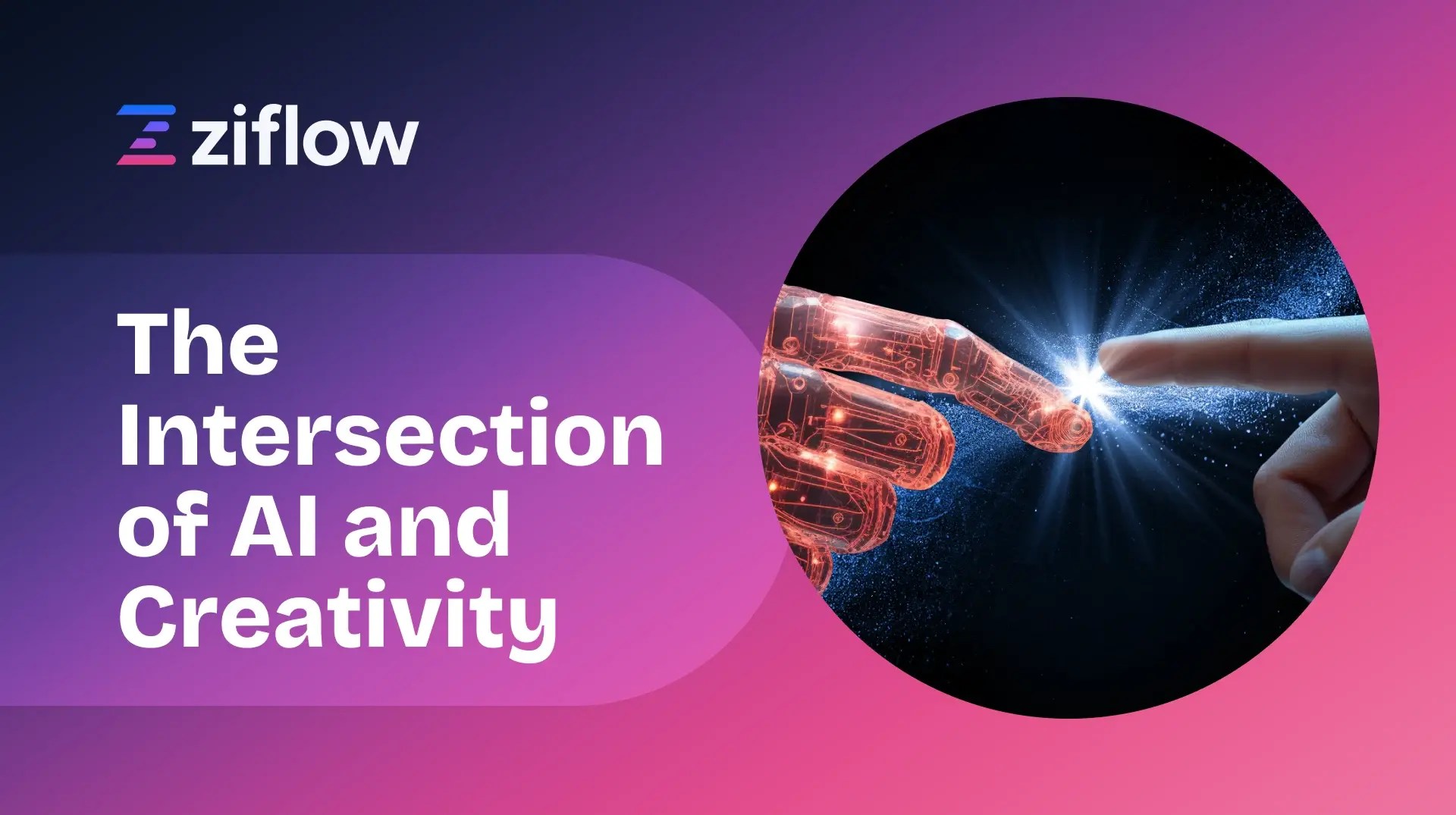 ziflow

The Intersection of AI and Creativity